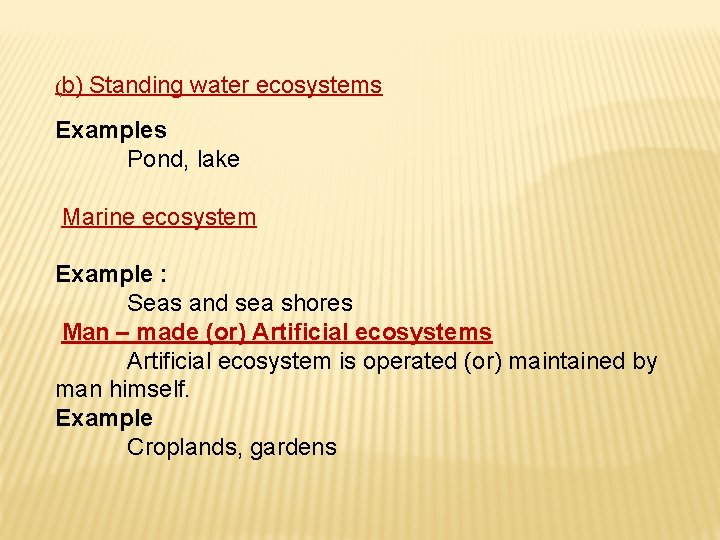 (b) Standing water ecosystems

Examples
Pond, lake

Marine ecosystem

Example :
Seas and sea shores
Man – made (or) Artificial ecosystems
Artificial ecosystem is operated (or) maintained by man himself.
Example
Croplands, gardens